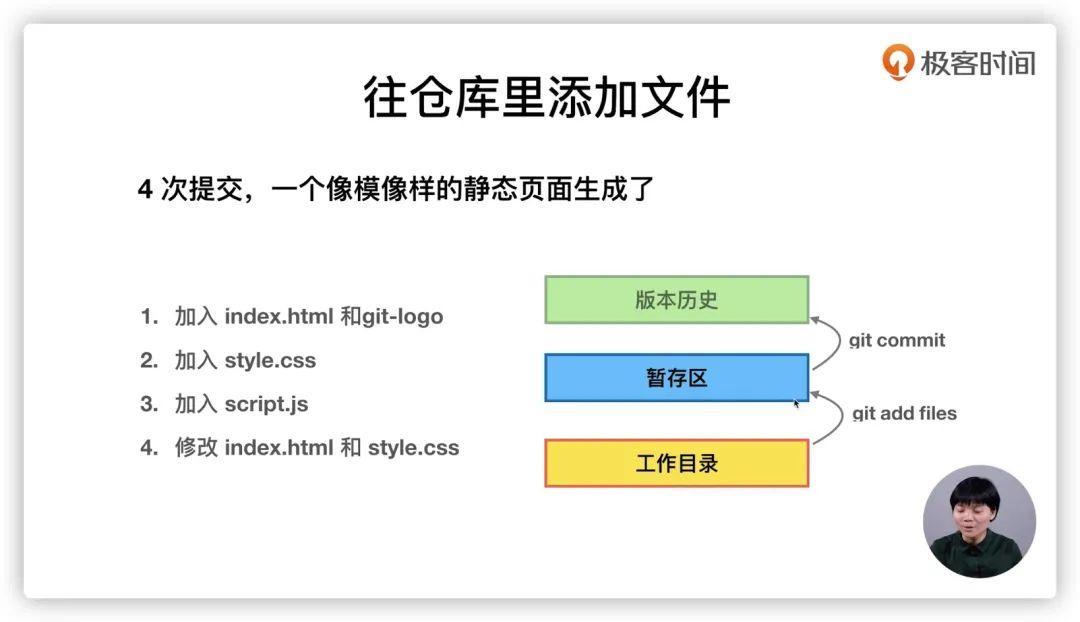 极客时间

往仓库里添加文件

4 次提交，一个像模像样的静态页面生成了

1. 加入 index.html 和git-logo
2. 加入 style.css
3. 加入 script.js
4. 修改 index.html 和 style.css

版本历史
git commit
暂存区
git add files
工作目录